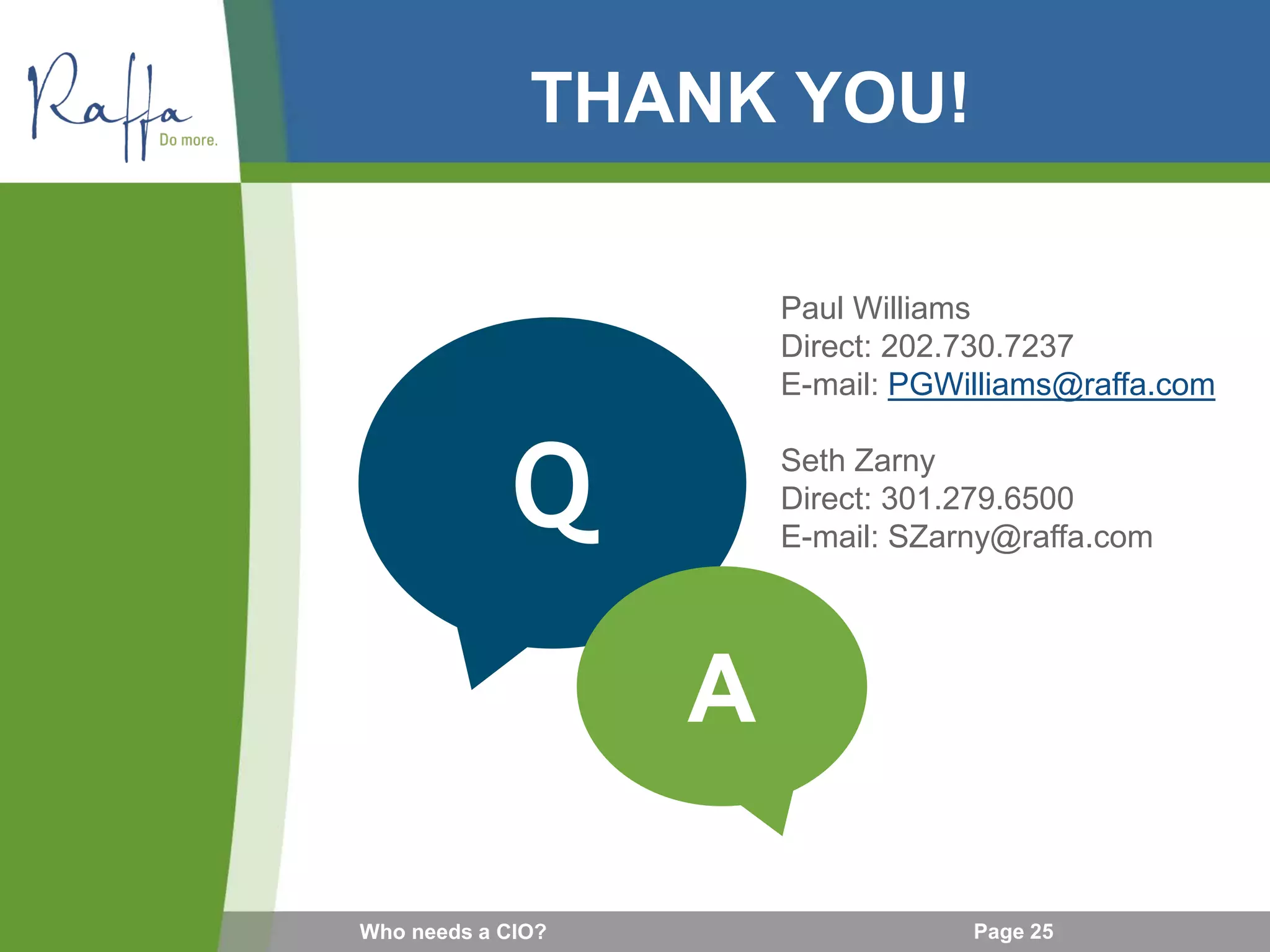 Raffa
Do more.

THANK YOU!

Q

A

Paul Williams
Direct: 202.730.7237
E-mail: PGWilliams@raffa.com

Seth Zarny
Direct: 301.279.6500
E-mail: SZarny@raffa.com

Who needs a CIO?

Page 25